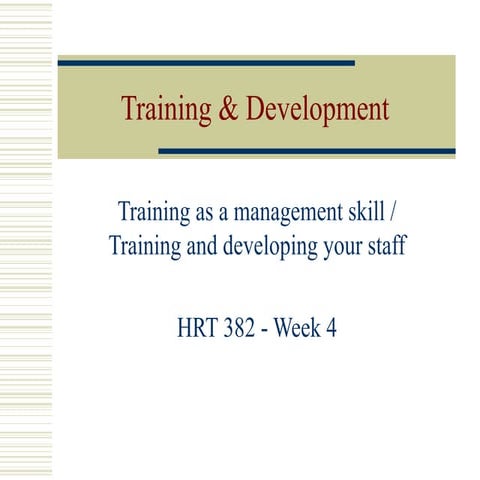 Training & Development

Training as a management skill / Training and developing your staff

HRT 382 - Week 4